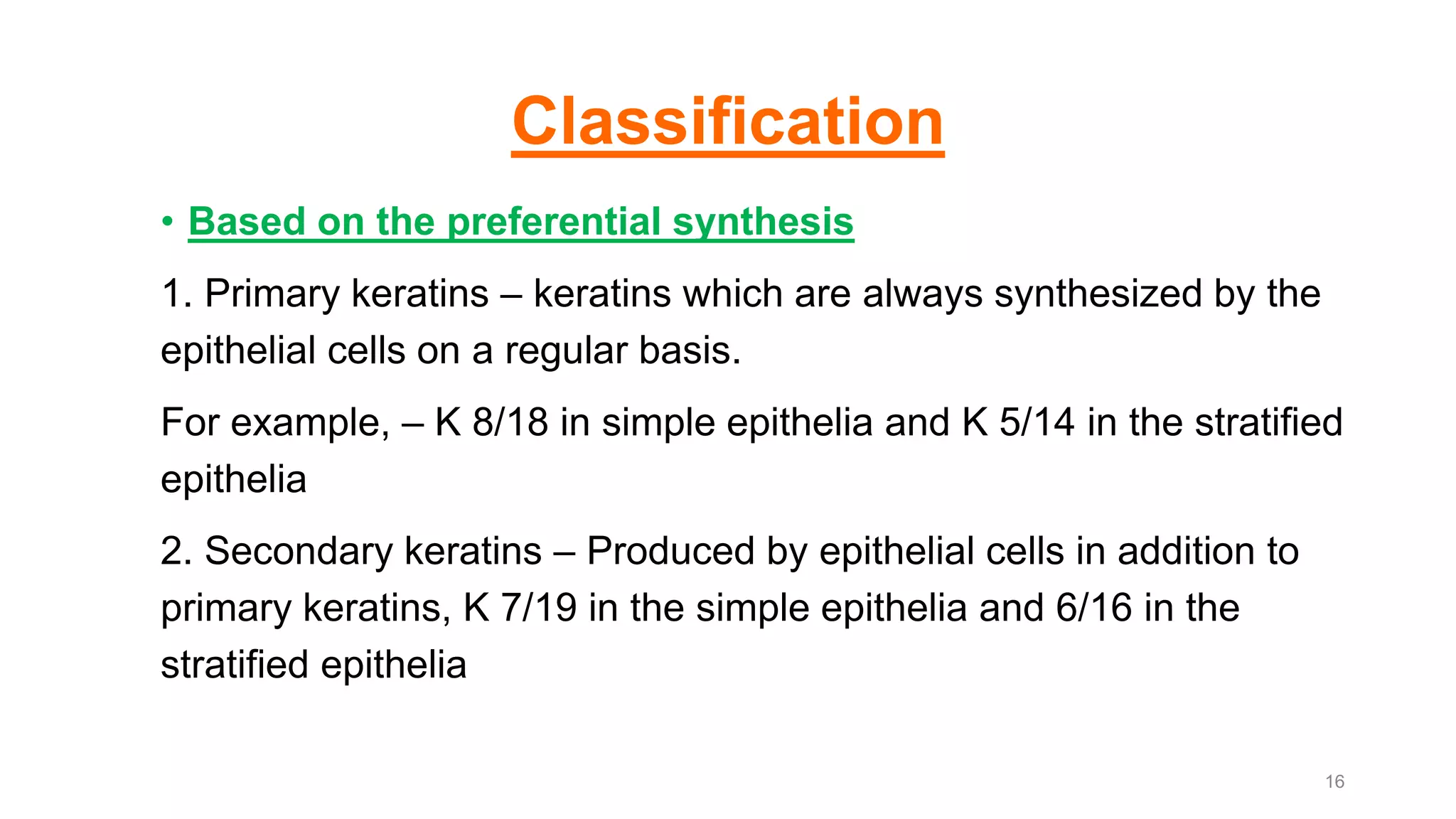 Classification

• Based on the preferential synthesis

1. Primary keratins – keratins which are always synthesized by the epithelial cells on a regular basis.

For example, – K 8/18 in simple epithelia and K 5/14 in the stratified epithelia

2. Secondary keratins – Produced by epithelial cells in addition to primary keratins, K 7/19 in the simple epithelia and 6/16 in the stratified epithelia

16